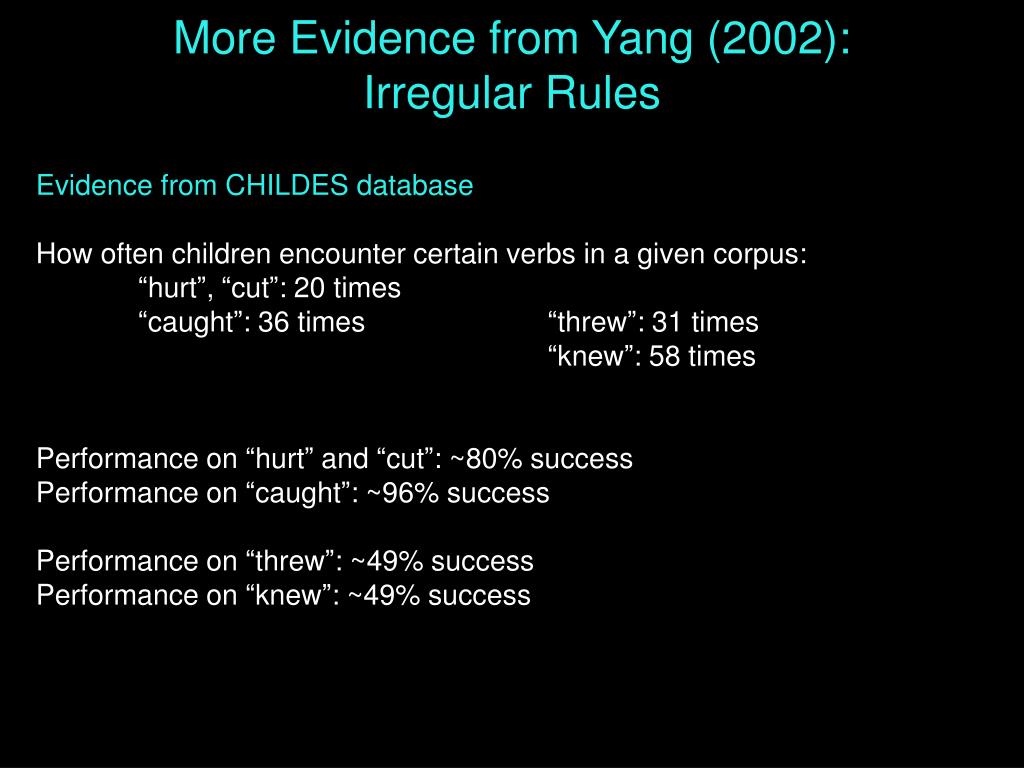 More Evidence from Yang (2002):
Irregular Rules

Evidence from CHILDES database

How often children encounter certain verbs in a given corpus:
“hurt”, “cut”: 20 times
“caught”: 36 times
“threw”: 31 times
“knew”: 58 times

Performance on “hurt” and “cut”: ~80% success
Performance on “caught”: ~96% success

Performance on “threw”: ~49% success
Performance on “knew”: ~49% success